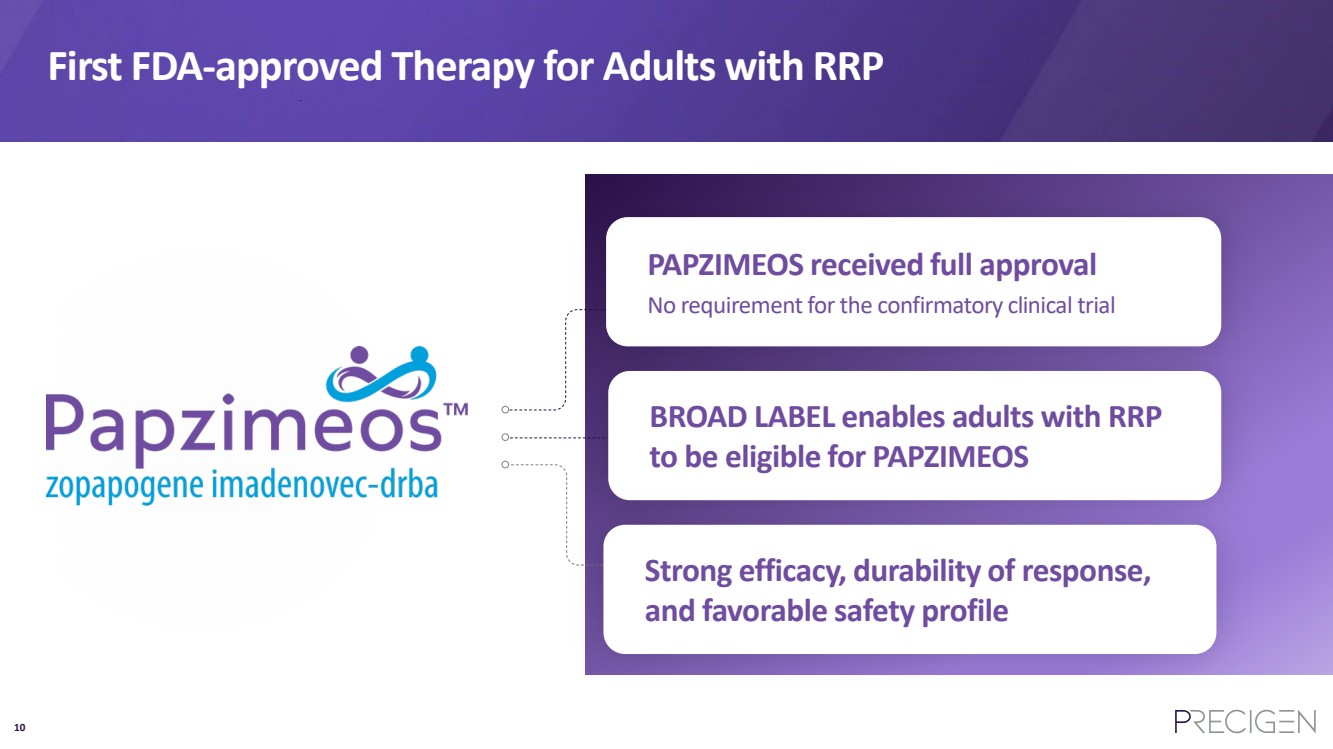 First FDA-approved Therapy for Adults with RRP

Papzimeos™
zopapogene imadenovec-drba

PAPZIMEOS received full approval
No requirement for the confirmatory clinical trial

BROAD LABEL enables adults with RRP to be eligible for PAPZIMEOS

Strong efficacy, durability of response, and favorable safety profile

10

PRECIGEN